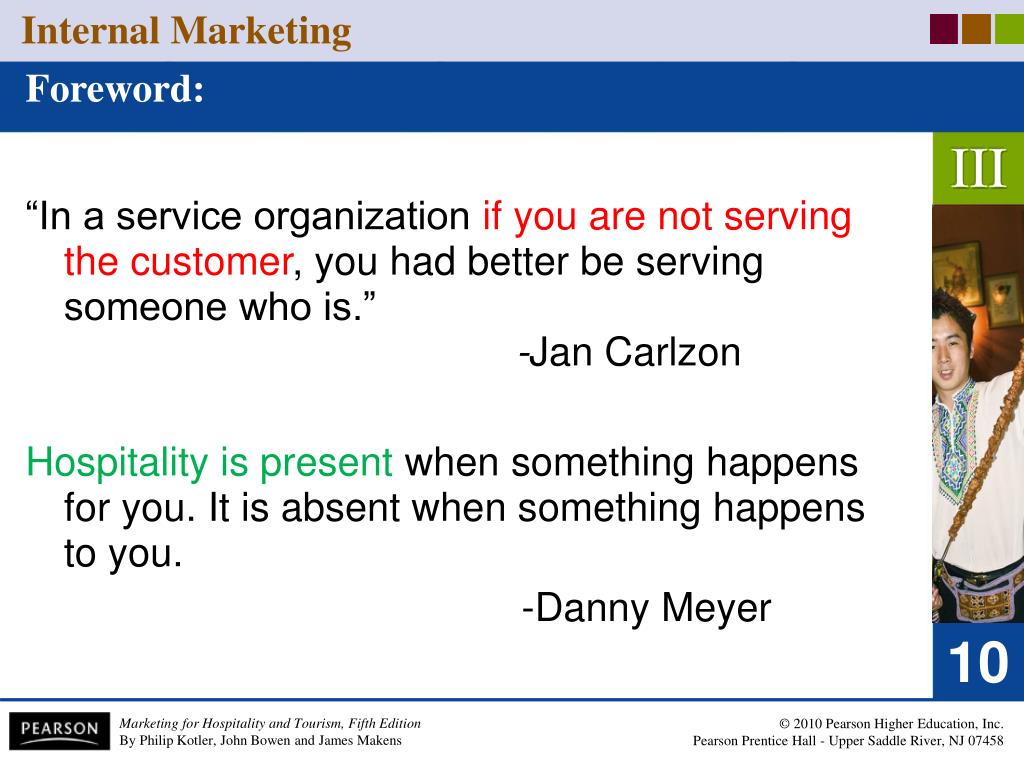 Internal Marketing

Foreword:

III

“In a service organization if you are not serving the customer, you had better be serving someone who is.”

-Jan Carlzon

Hospitality is present when something happens for you. It is absent when something happens to you.

-Danny Meyer

10

PEARSON

Marketing for Hospitality and Tourism, Fifth Edition
By Philip Kotler, John Bowen and James Makens

© 2010 Pearson Higher Education, Inc.
Pearson Prentice Hall - Upper Saddle River, NJ 07458